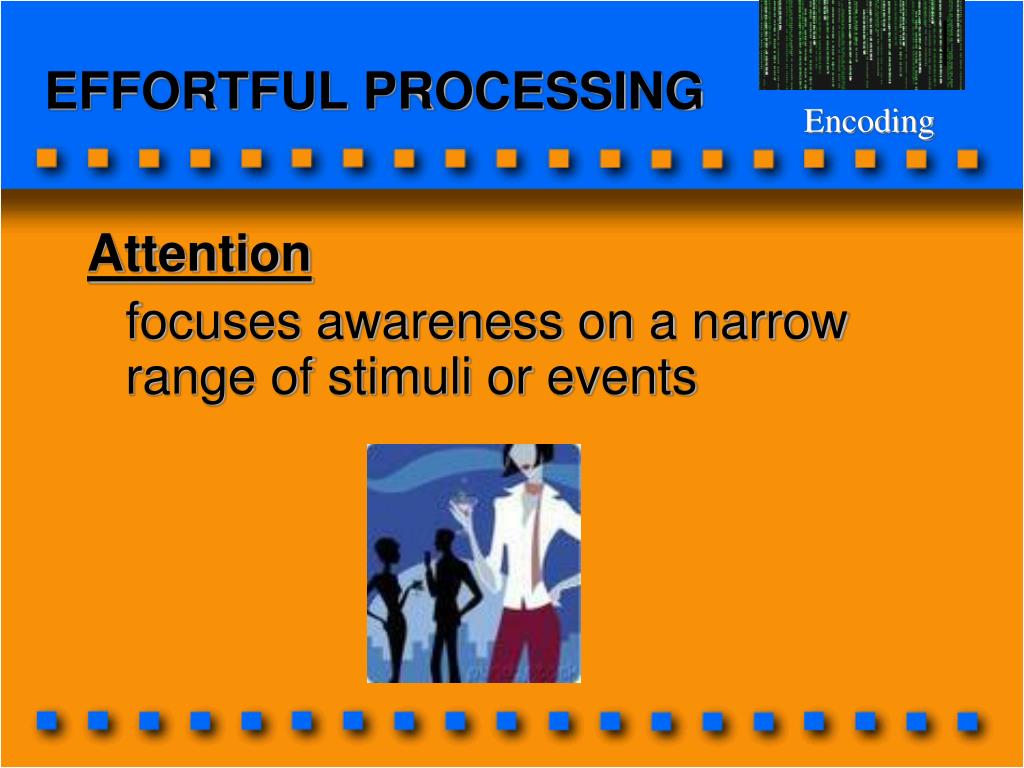 EFFORTFUL PROCESSING

Encoding

Attention

focuses awareness on a narrow range of stimuli or events